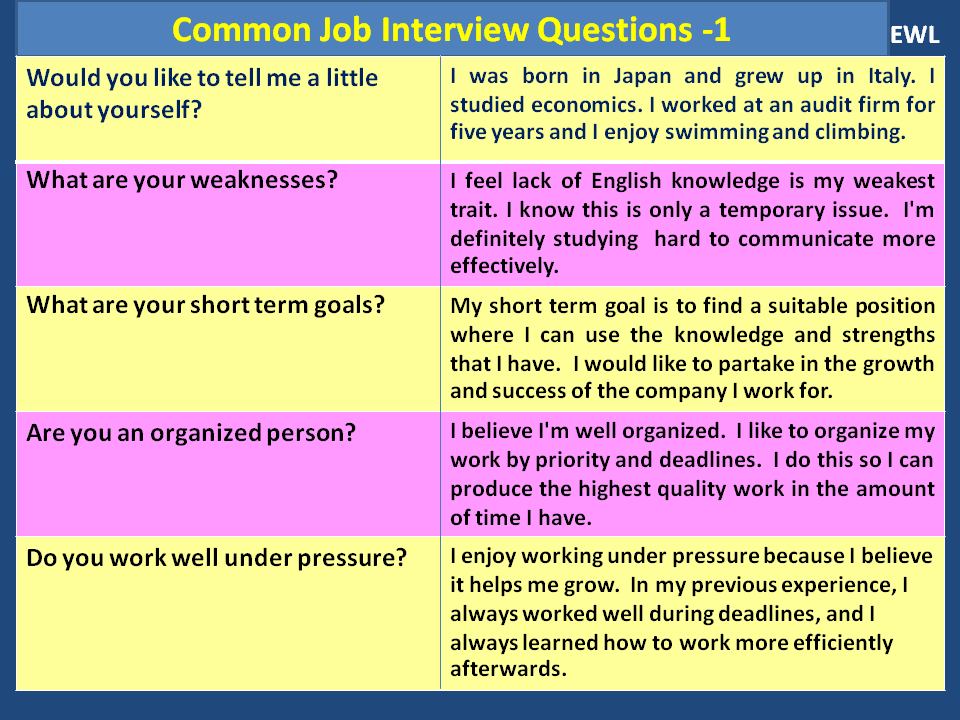 Common Job Interview Questions -1

EWL

| | |
|---|---|
| Would you like to tell me a little about yourself? | I was born in Japan and grew up in Italy. I studied economics. I worked at an audit firm for five years and I enjoy swimming and climbing. |
| What are your weaknesses? | I feel lack of English knowledge is my weakest trait. I know this is only a temporary issue. I'm definitely studying hard to communicate more effectively. |
| What are your short term goals? | My short term goal is to find a suitable position where I can use the knowledge and strengths that I have. I would like to partake in the growth and success of the company I work for. |
| Are you an organized person? | I believe I'm well organized. I like to organize my work by priority and deadlines. I do this so I can produce the highest quality work in the amount of time I have. |
| Do you work well under pressure? | I enjoy working under pressure because I believe it helps me grow. In my previous experience, I always worked well during deadlines, and I always learned how to work more efficiently afterwards. |